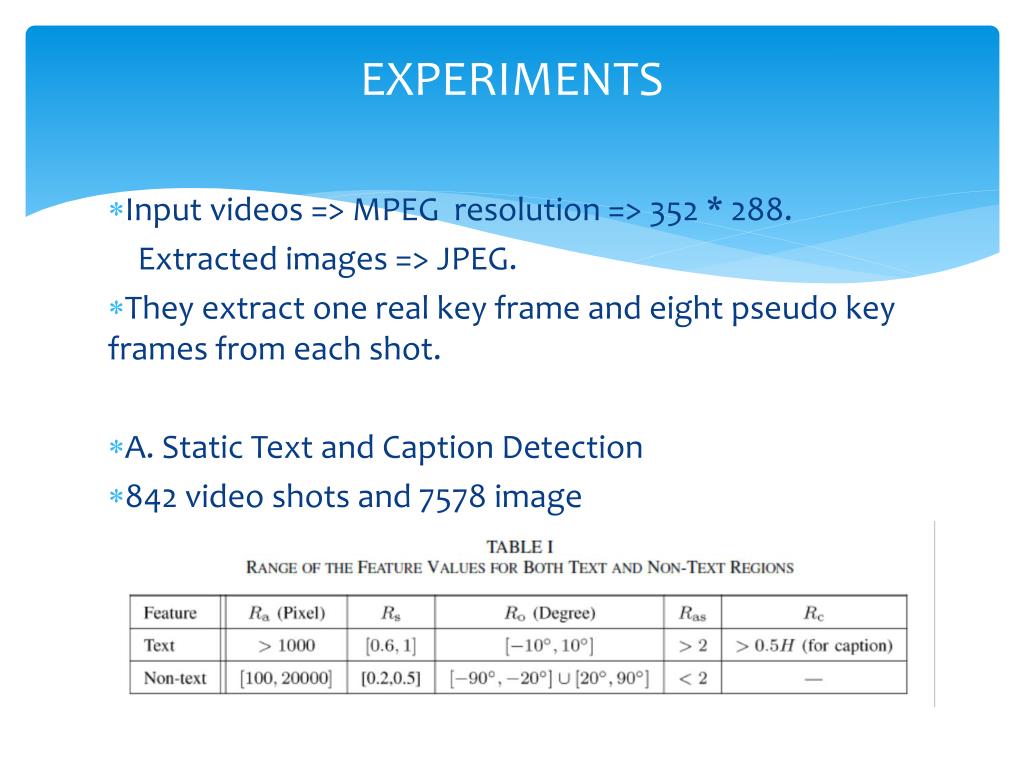 EXPERIMENTS

∗Input videos => MPEG resolution => 352 * 288.
Extracted images => JPEG.

∗They extract one real key frame and eight pseudo key frames from each shot.

∗A. Static Text and Caption Detection

∗842 video shots and 7578 image

TABLE I
RANGE OF THE FEATURE VALUES FOR BOTH TEXT AND NON-TEXT REGIONS

| Feature | $R_a$ (Pixel) | $R_s$ | $R_o$ (Degree) | $R_{as}$ | $R_c$ |
|---|---|---|---|---|---|
| Text | $> 1000$ | $[0.6, 1]$ | $[-10°, 10°]$ | $> 2$ | $> 0.5H$ (for caption) |
| Non-text | $[100, 20000]$ | $[0.2,0.5]$ | $[-90°, -20°] \cup [20°, 90°]$ | $< 2$ | — |